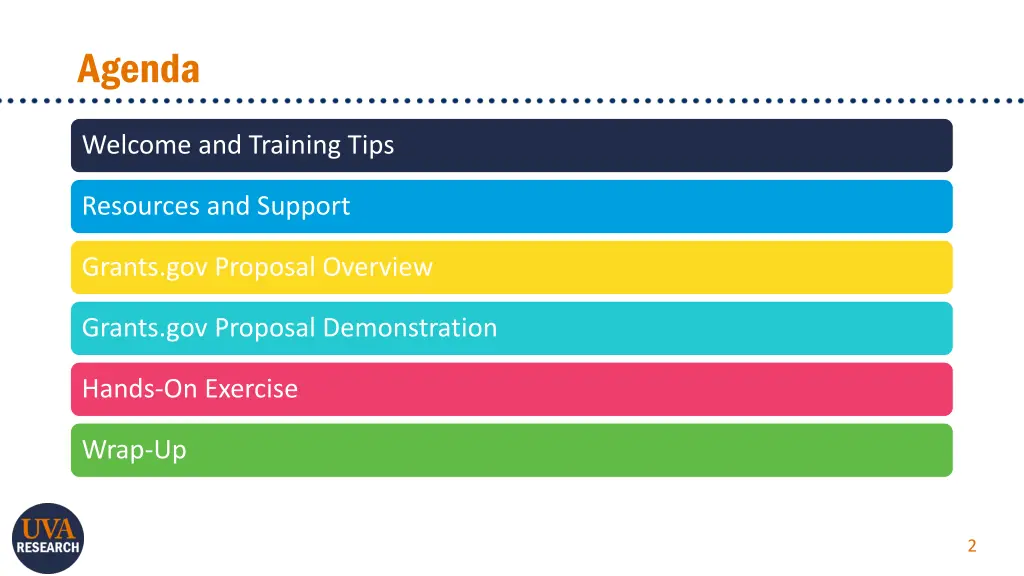 Agenda

Welcome and Training Tips

Resources and Support

Grants.gov Proposal Overview

Grants.gov Proposal Demonstration

Hands-On Exercise

Wrap-Up

UVA
RESEARCH

2